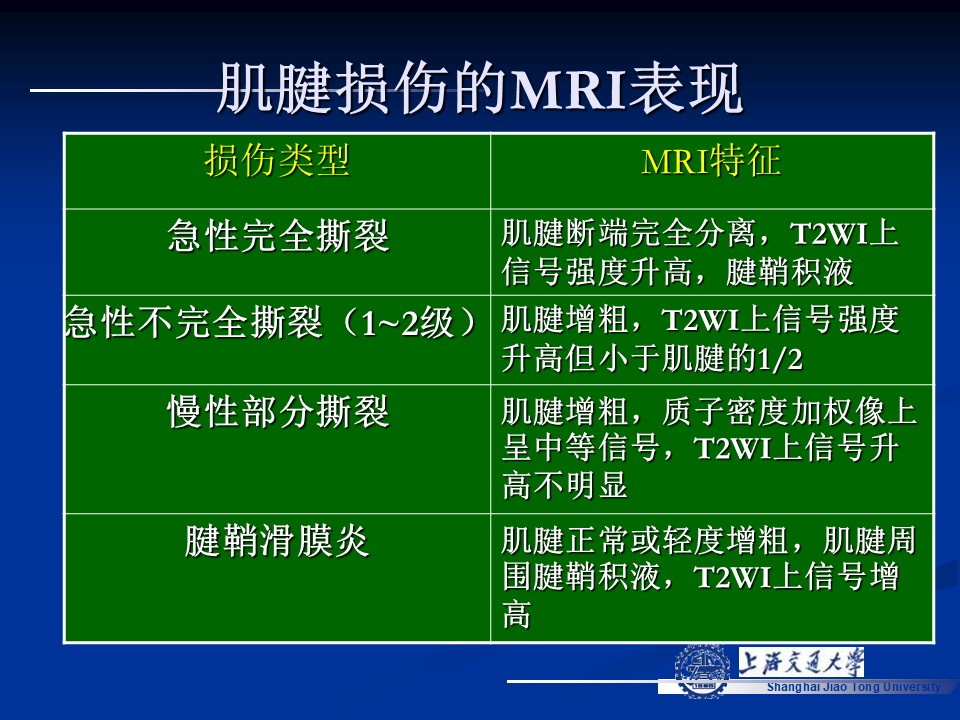 肌腱损伤的MRI表现

| 损伤类型 | MRI特征 |
|---|---|
| 急性完全撕裂 | 肌腱断端完全分离，T2WI上信号强度升高，腱鞘积液 |
| 急性不完全撕裂（1~2级） | 肌腱增粗，T2WI上信号强度升高但小于肌腱的1/2 |
| 慢性部分撕裂 | 肌腱增粗，质子密度加权像上呈中等信号，T2WI上信号升高不明显 |
| 腱鞘滑膜炎 | 肌腱正常或轻度增粗，肌腱周围腱鞘积液，T2WI上信号增高 |

上海交通大学
Shanghai Jiao Tong University